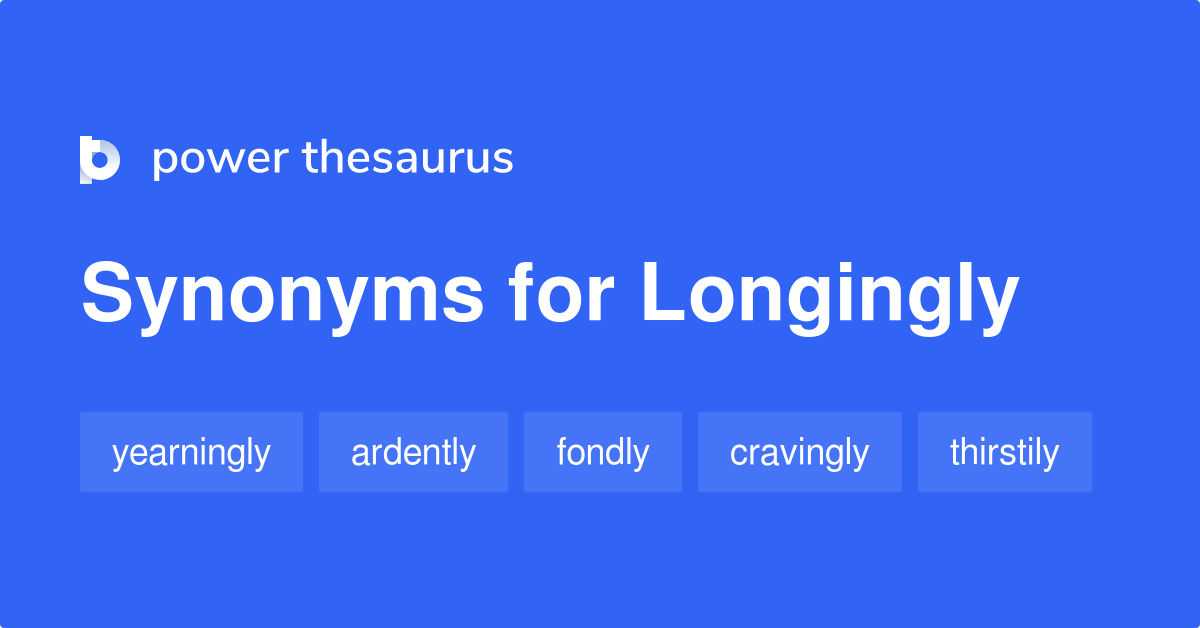 power thesaurus

Synonyms for Longingly

yearningly
ardently
fondly
cravingly
thirstily